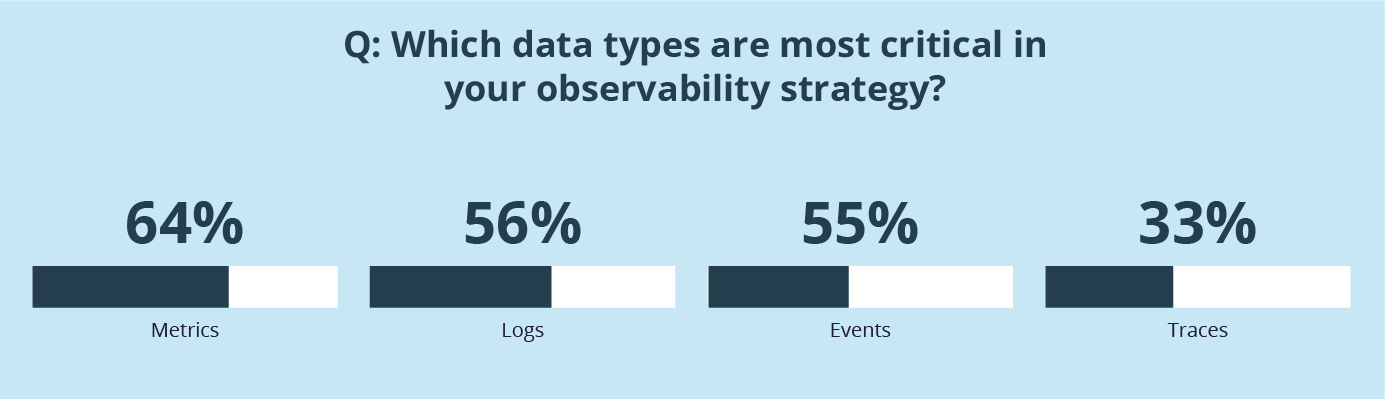 Q: Which data types are most critical in your observability strategy?

64%
Metrics

56%
Logs

55%
Events

33%
Traces